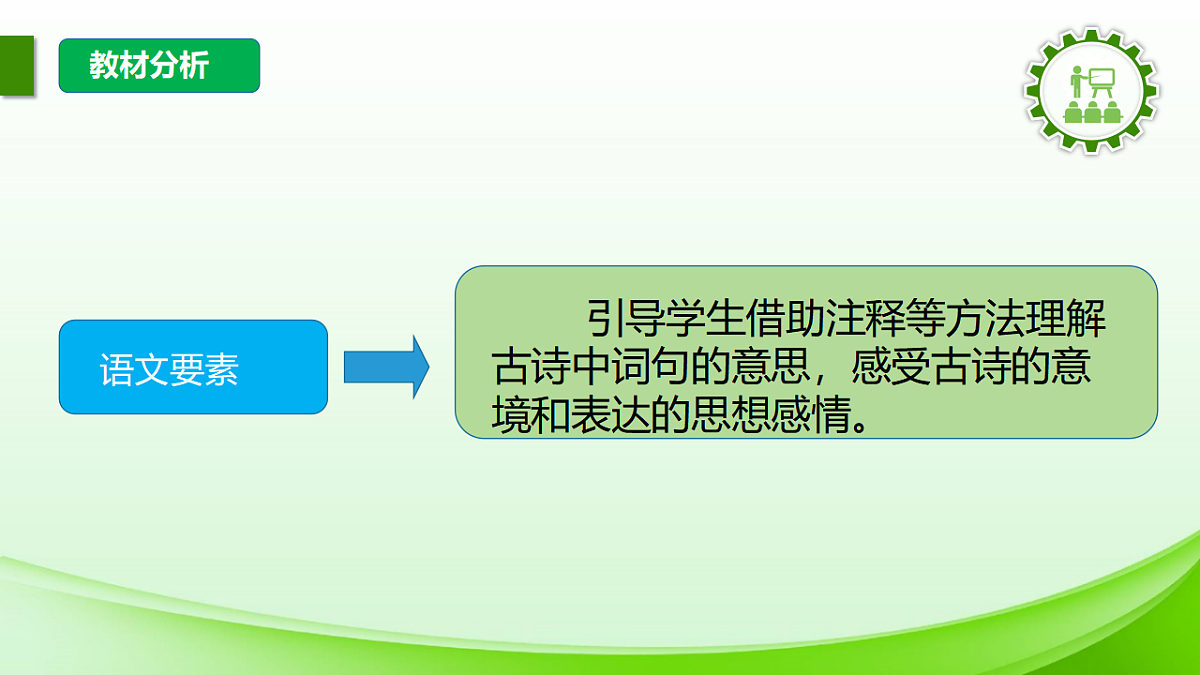 教材分析

语文要素

引导学生借助注释等方法理解古诗中词句的意思，感受古诗的意境和表达的思想感情。